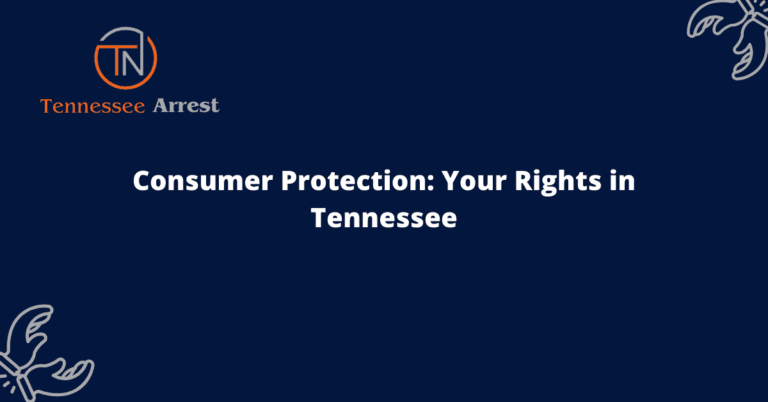 TN

Tennessee Arrest

Consumer Protection: Your Rights in Tennessee